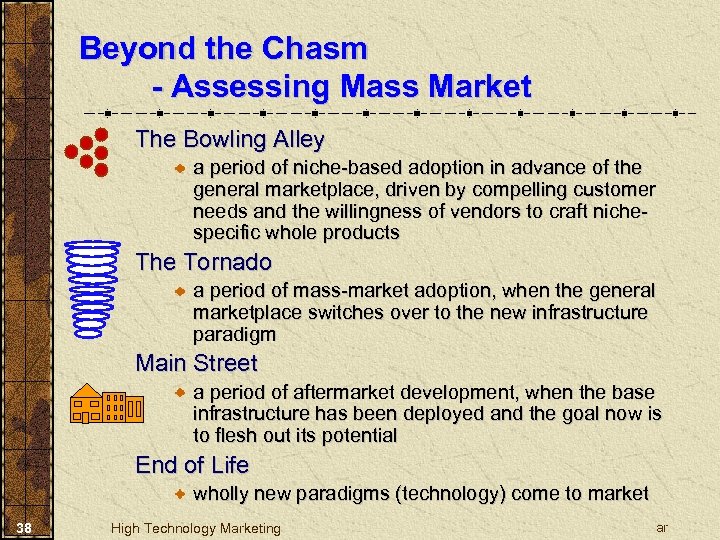 Beyond the Chasm
- Assessing Mass Market

The Bowling Alley

a period of niche-based adoption in advance of the general marketplace, driven by compelling customer needs and the willingness of vendors to craft niche-specific whole products

The Tornado

a period of mass-market adoption, when the general marketplace switches over to the new infrastructure paradigm

Main Street

a period of aftermarket development, when the base infrastructure has been deployed and the goal now is to flesh out its potential

End of Life

wholly new paradigms (technology) come to market

38 High Technology Marketing ar